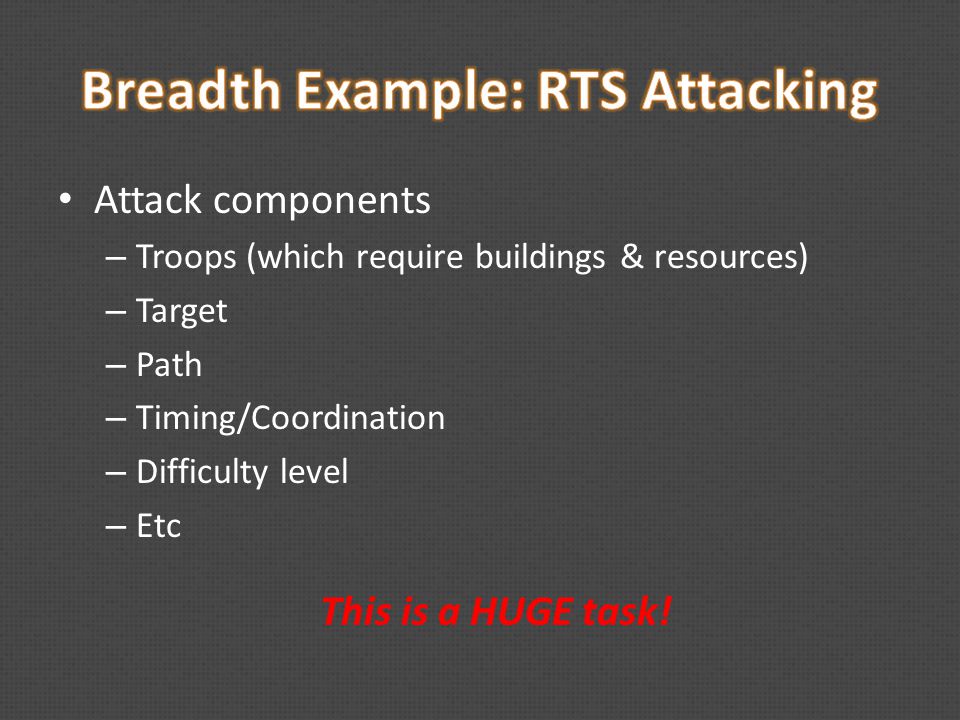 Breadth Example: RTS Attacking

• Attack components
– Troops (which require buildings & resources)
– Target
– Path
– Timing/Coordination
– Difficulty level
– Etc

This is a HUGE task!